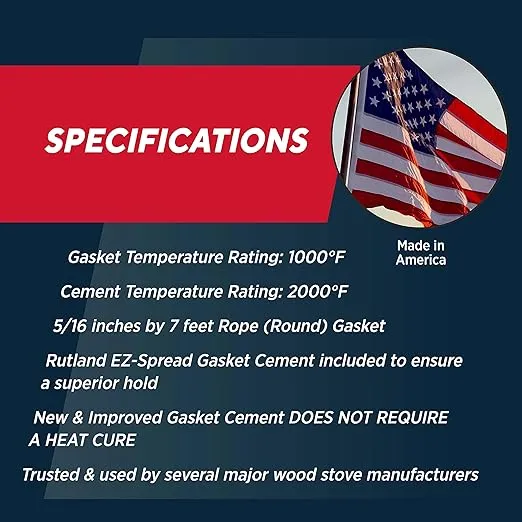 SPECIFICATIONS

Made in America

Gasket Temperature Rating: 1000°F

Cement Temperature Rating: 2000°F

5/16 inches by 7 feet Rope (Round) Gasket

Rutland EZ-Spread Gasket Cement included to ensure a superior hold

New & Improved Gasket Cement DOES NOT REQUIRE A HEAT CURE

Trusted & used by several major wood stove manufacturers